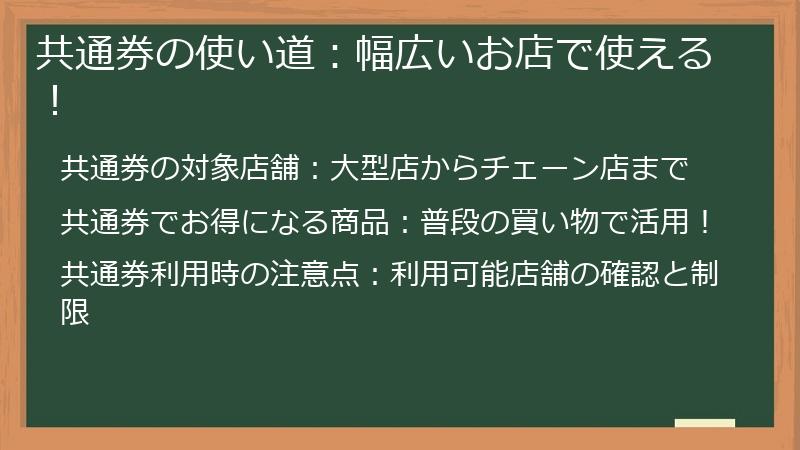 共通券の使い道：幅広いお店で使える！

共通券の対象店舗：大型店からチェーン店まで

共通券でお得になる商品：普段の買い物で活用！

共通券利用時の注意点：利用可能店舗の確認と制限